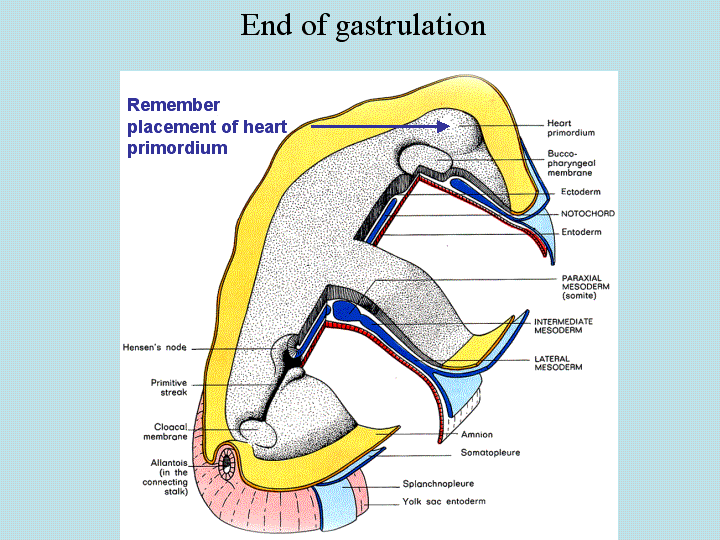 End of gastrulation

Remember placement of heart primordium

Heart primordium

Bucco-pharyngeal membrane

Ectoderm

NOTOCHORD

Entoderm

PARAXIAL MESODERM (somite)

INTERMEDIATE MESODERM

LATERAL MESODERM

Hensen's node

Primitive streak

Cloacal membrane

Allantois (in the connecting stalk)

Amnion

Somatopleure

Splanchnopleure

Yolk sac entoderm